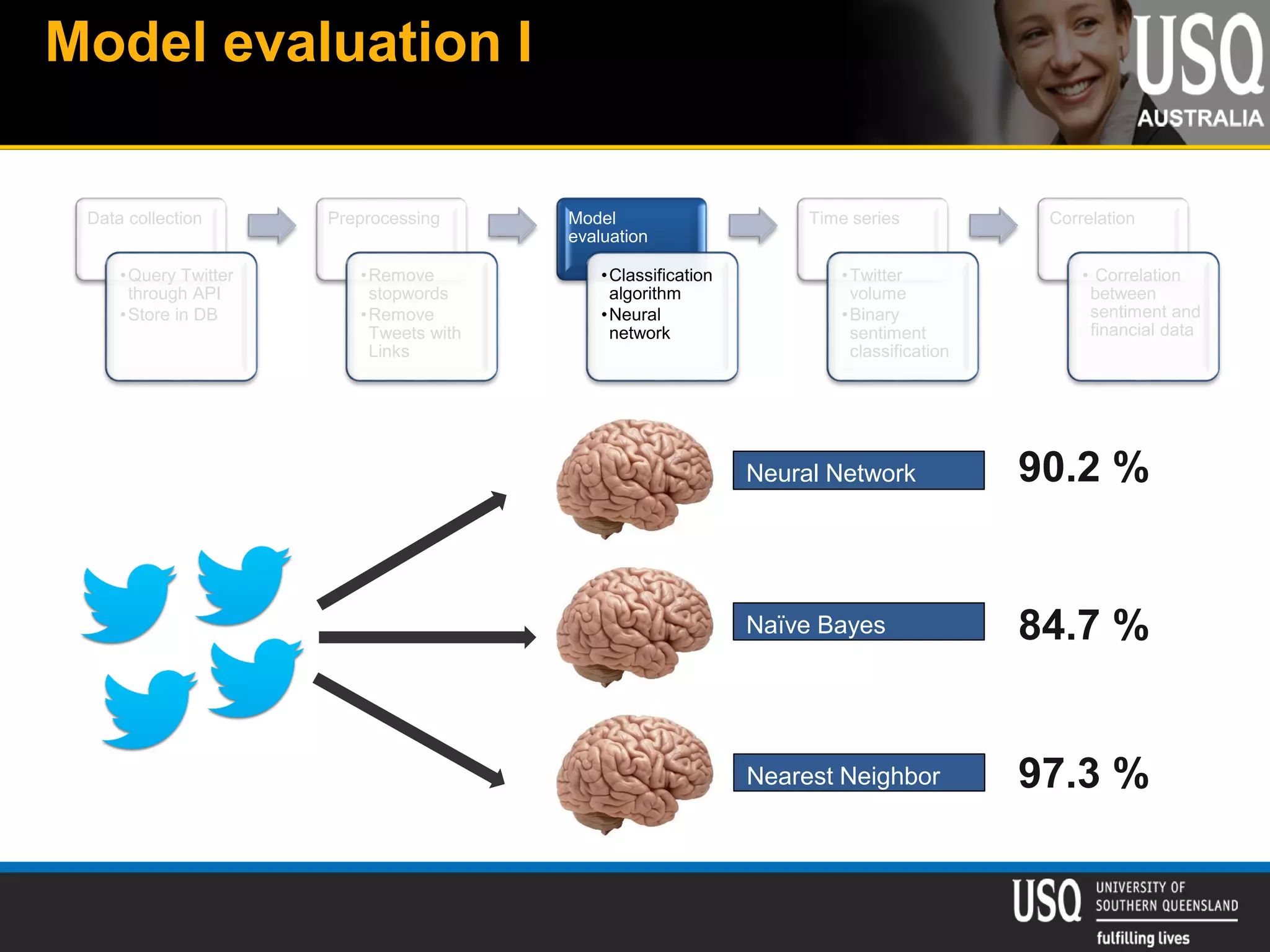 Model evaluation I

USQ
AUSTRALIA

Data collection
• Query Twitter through API
• Store in DB

Preprocessing
• Remove stopwords
• Remove Tweets with Links

Model evaluation
• Classification algorithm
• Neural network

Time series
• Twitter volume
• Binary sentiment classification

Correlation
• Correlation between sentiment and financial data

Neural Network 90.2 %

Naïve Bayes 84.7 %

Nearest Neighbor 97.3 %

USQ UNIVERSITY OF SOUTHERN QUEENSLAND
fulfilling lives